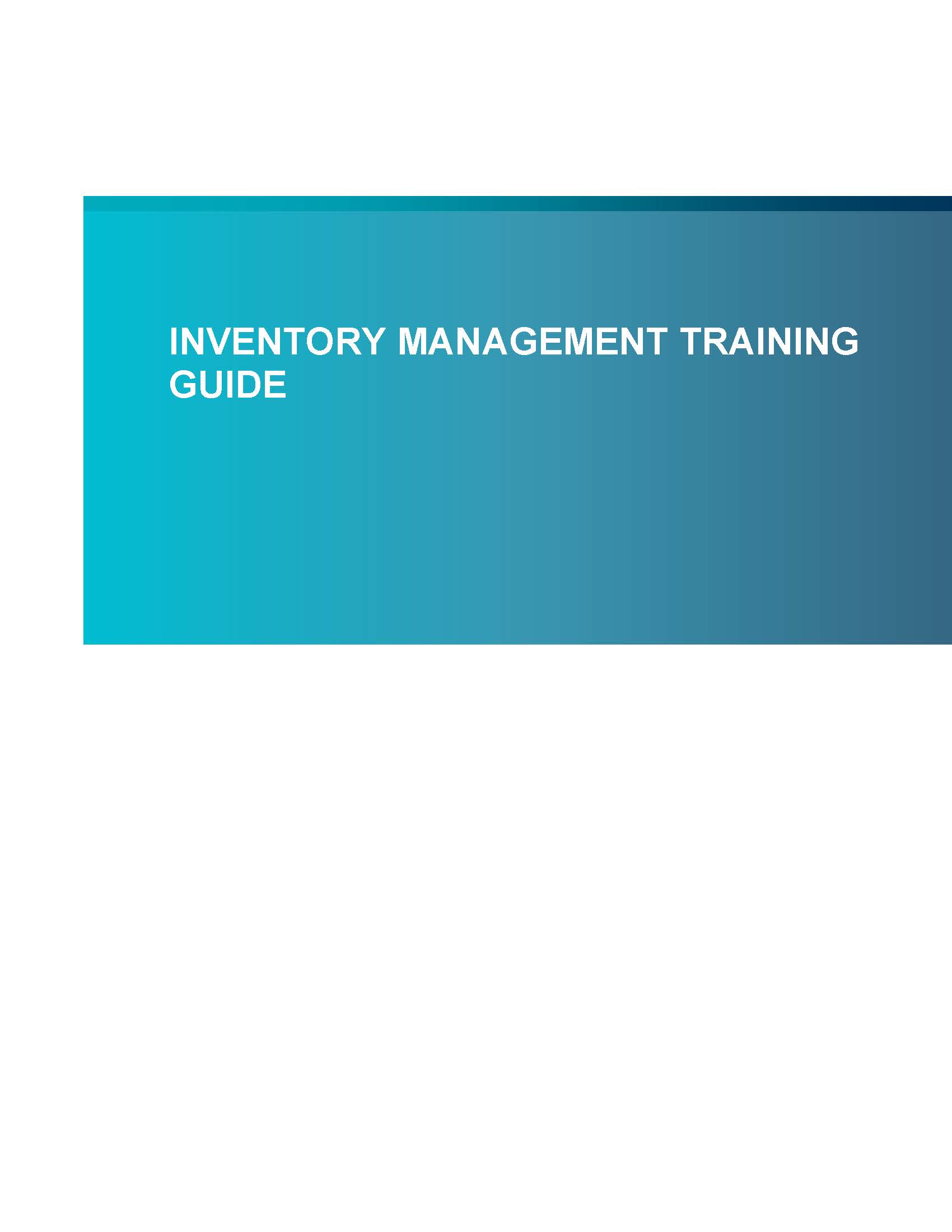 INVENTORY MANAGEMENT TRAINING GUIDE